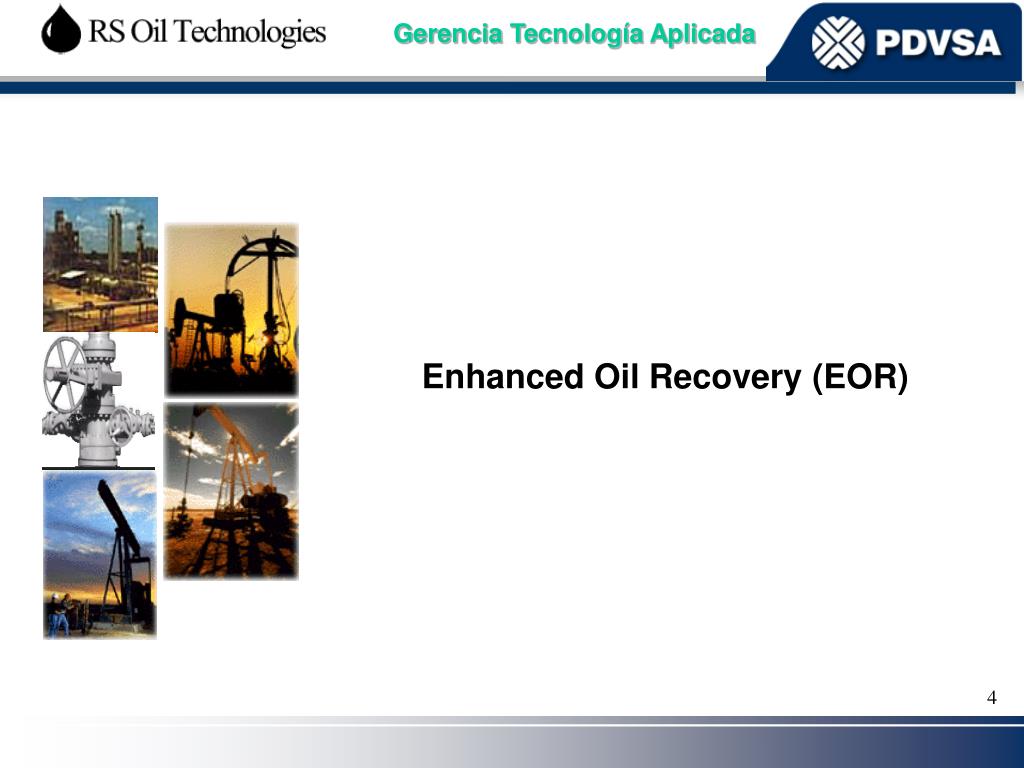 RS Oil Technologies

Gerencia Tecnología Aplicada

PDVSA

Enhanced Oil Recovery (EOR)

4